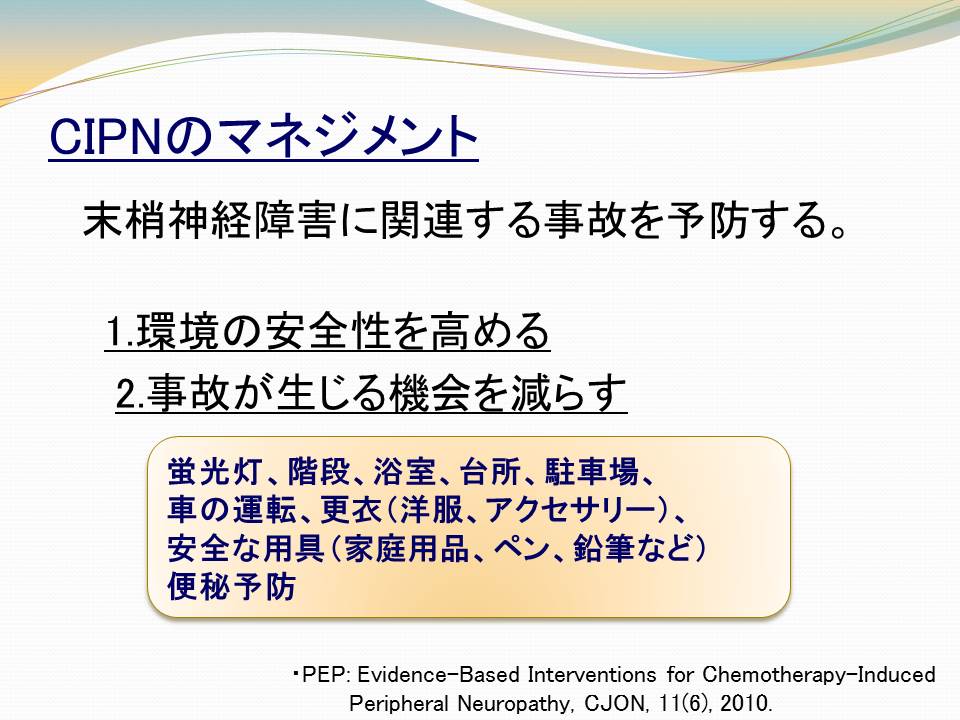 CIPNのマネジメント

末梢神経障害に関連する事故を予防する。

1.環境の安全性を高める

2.事故が生じる機会を減らす

蛍光灯、階段、浴室、台所、駐車場、
車の運転、更衣（洋服、アクセサリー）、
安全な用具（家庭用品、ペン、鉛筆など）
便秘予防

・PEP: Evidence-Based Interventions for Chemotherapy-Induced Peripheral Neuropathy, CJON, 11(6), 2010.